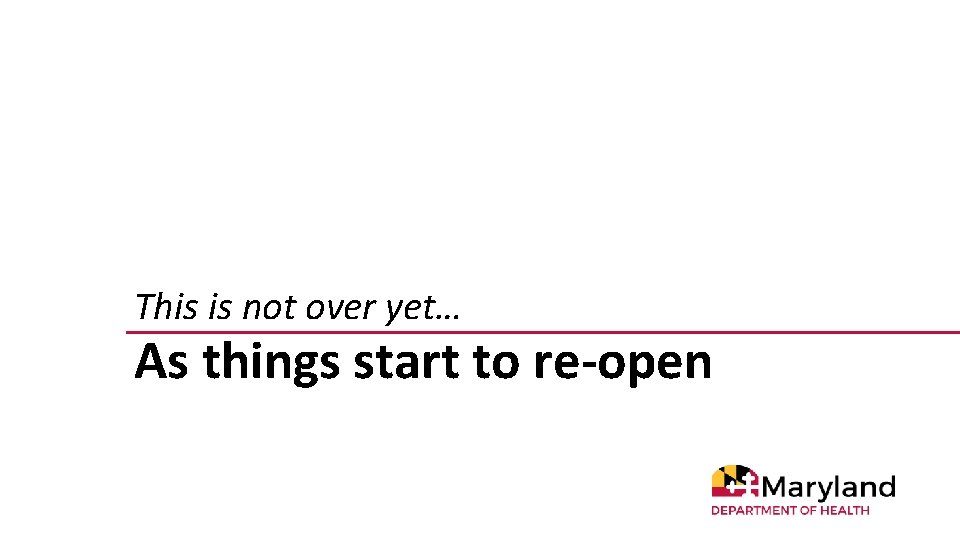 This is not over yet…

As things start to re-open

Maryland
DEPARTMENT OF HEALTH